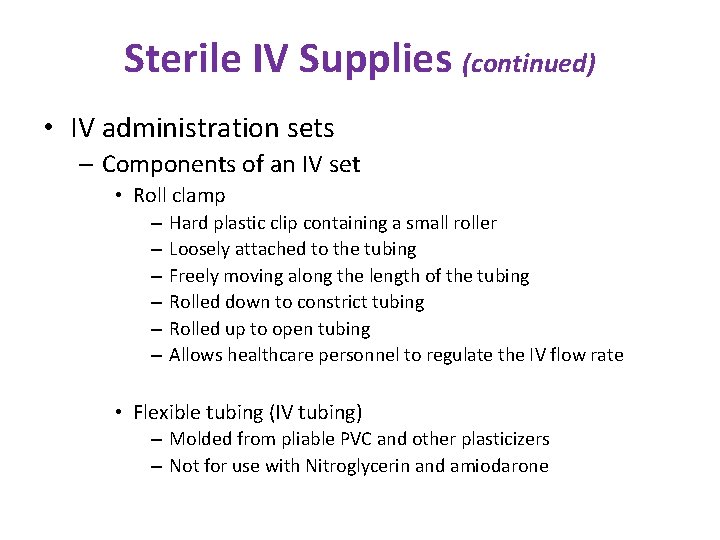 Sterile IV Supplies (continued)

• IV administration sets
– Components of an IV set
• Roll clamp
– Hard plastic clip containing a small roller
– Loosely attached to the tubing
– Freely moving along the length of the tubing
– Rolled down to constrict tubing
– Rolled up to open tubing
– Allows healthcare personnel to regulate the IV flow rate

• Flexible tubing (IV tubing)
– Molded from pliable PVC and other plasticizers
– Not for use with Nitroglycerin and amiodarone